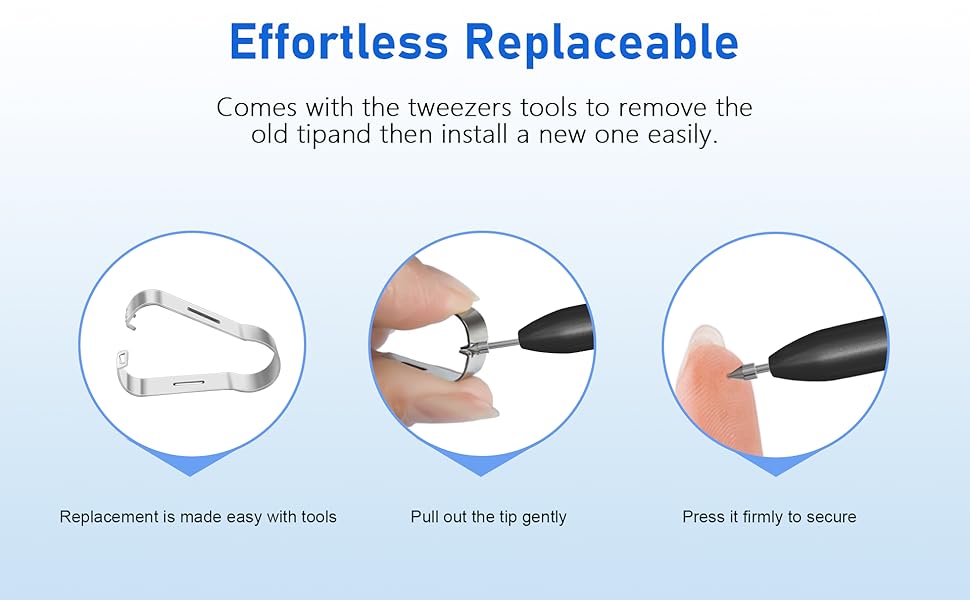 Effortless Replaceable

Comes with the tweezers tools to remove the old tipand then install a new one easily.

Replacement is made easy with tools

Pull out the tip gently

Press it firmly to secure